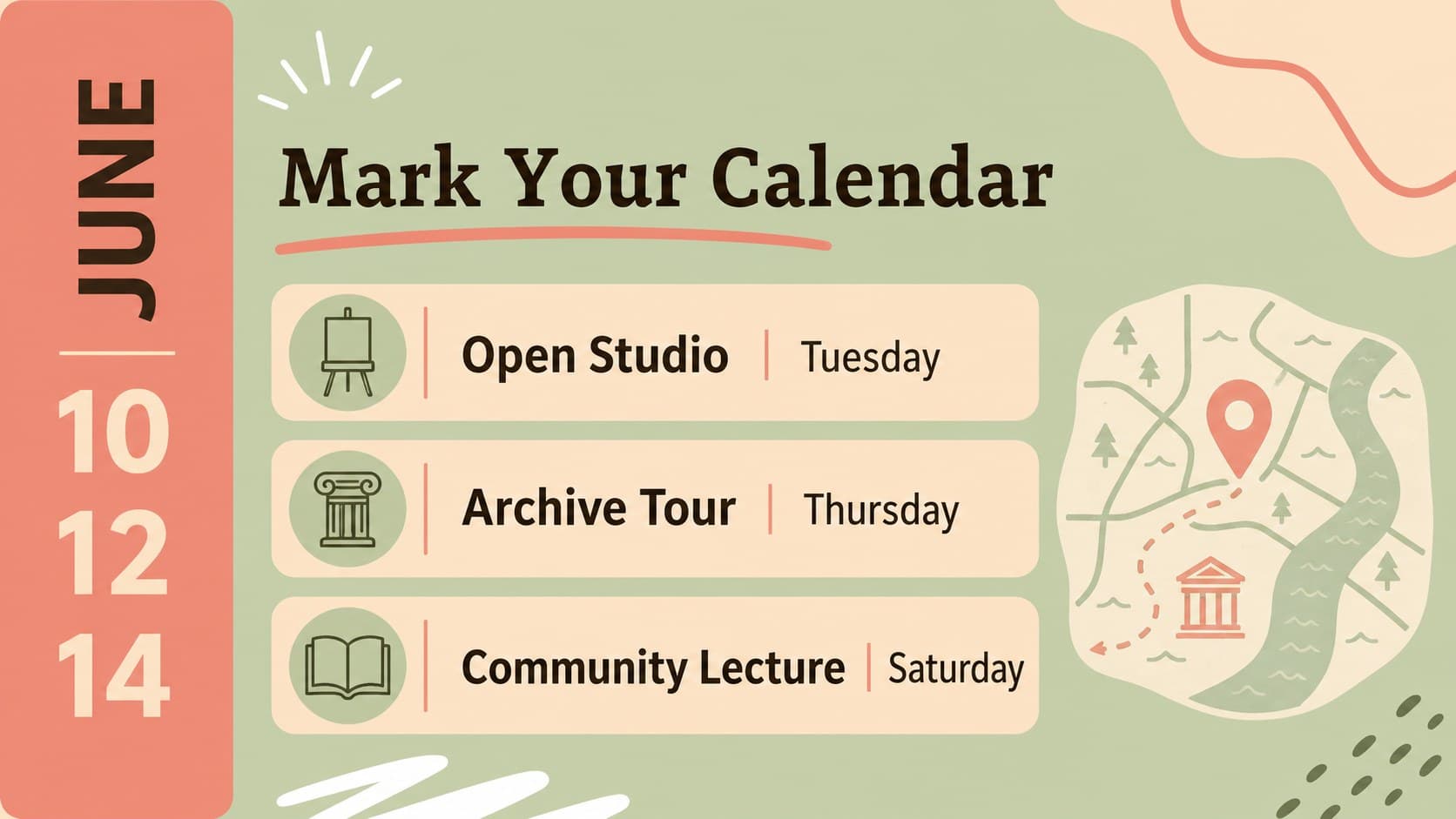 JUNE

10

12

14

Mark Your Calendar

Open Studio | Tuesday

Archive Tour | Thursday

Community Lecture | Saturday